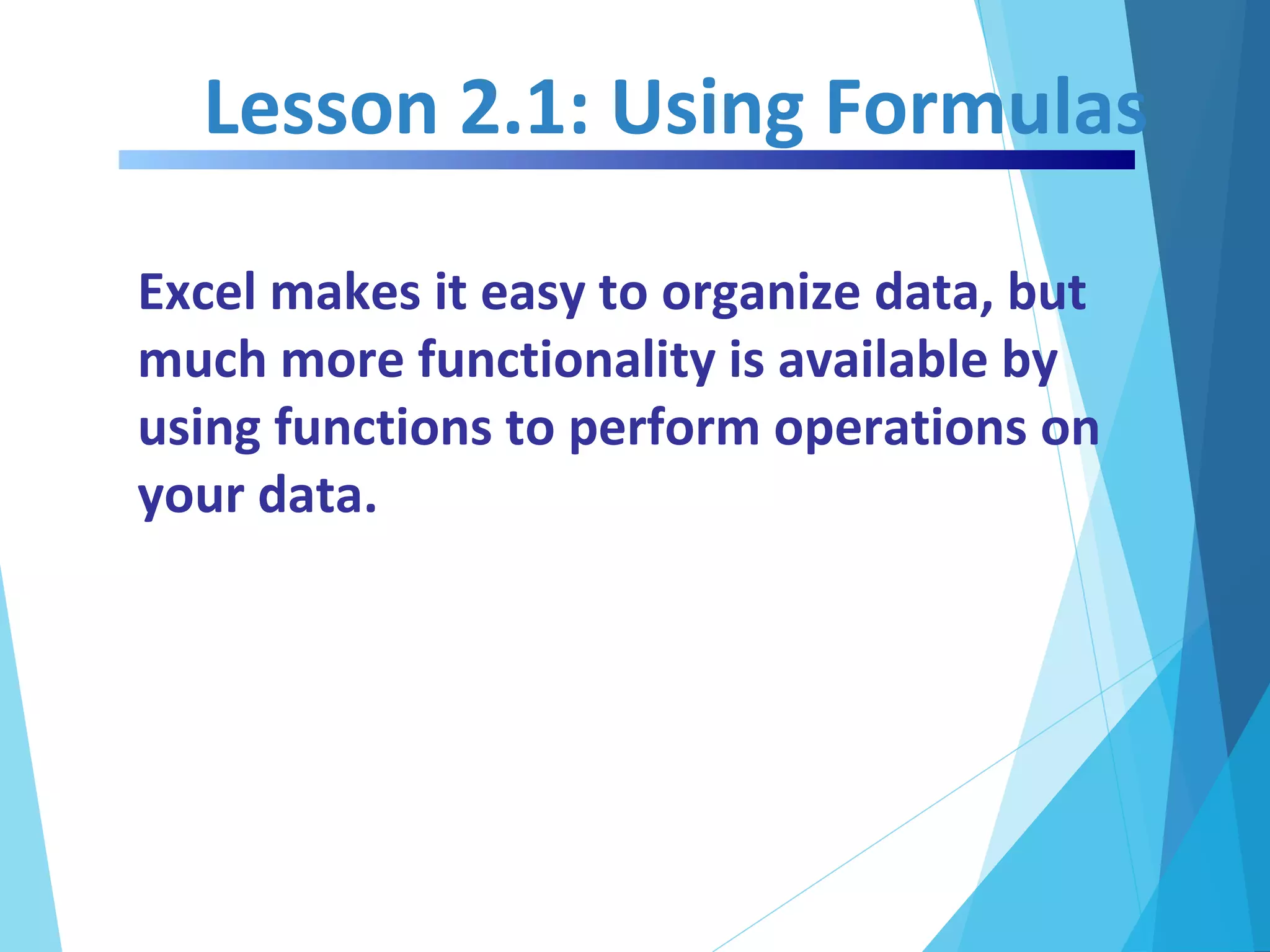 Lesson 2.1: Using Formulas

Excel makes it easy to organize data, but much more functionality is available by using functions to perform operations on your data.